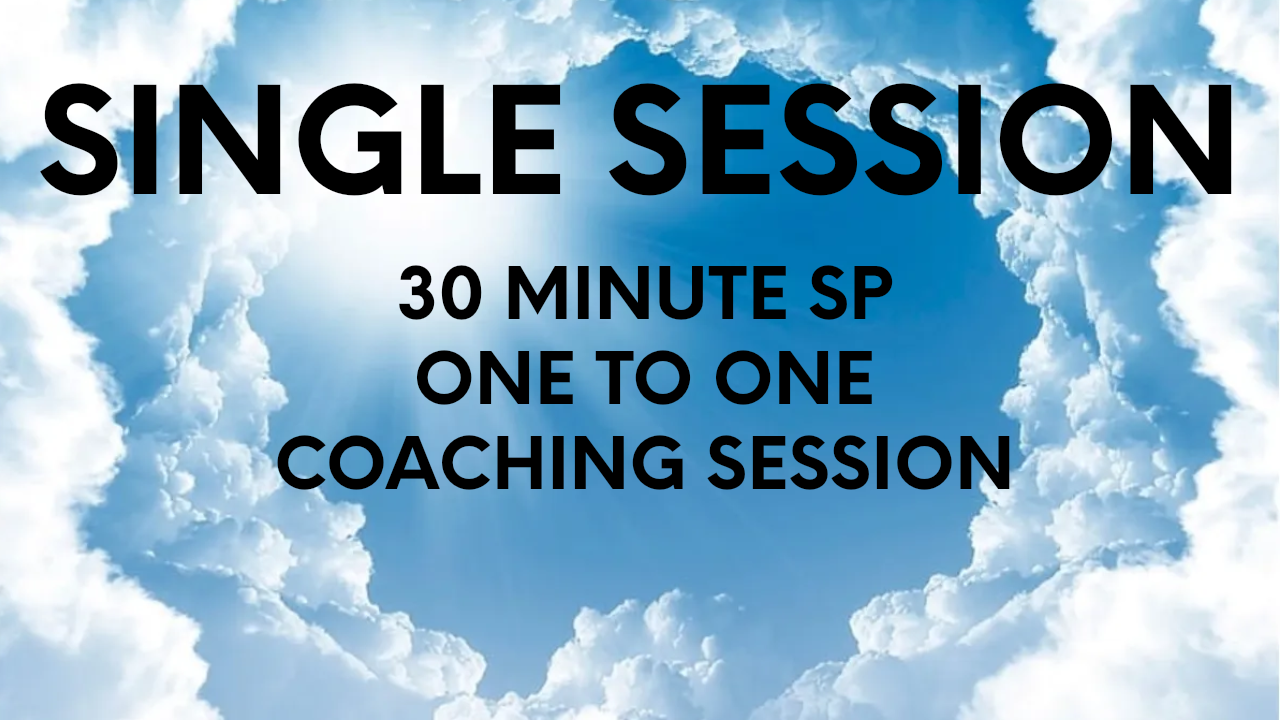 SINGLE SESSION

30 MINUTE SP
ONE TO ONE
COACHING SESSION